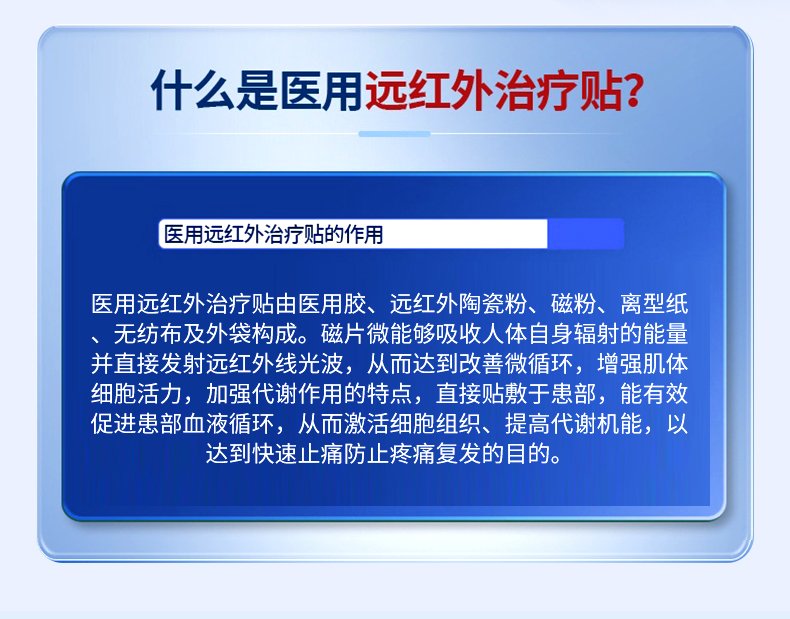 什么是医用远红外治疗贴?

医用远红外治疗贴的作用

医用远红外治疗贴由医用胶、远红外陶瓷粉、磁粉、离型纸、无纺布及外袋构成。磁片微能够吸收人体自身辐射的能量并直接发射远红外线光波，从而达到改善微循环，增强肌体细胞活力，加强代谢作用的特点，直接贴敷于患部，能有效促进患部血液循环，从而激活细胞组织、提高代谢机能，以达到快速止痛防止疼痛复发的目的。